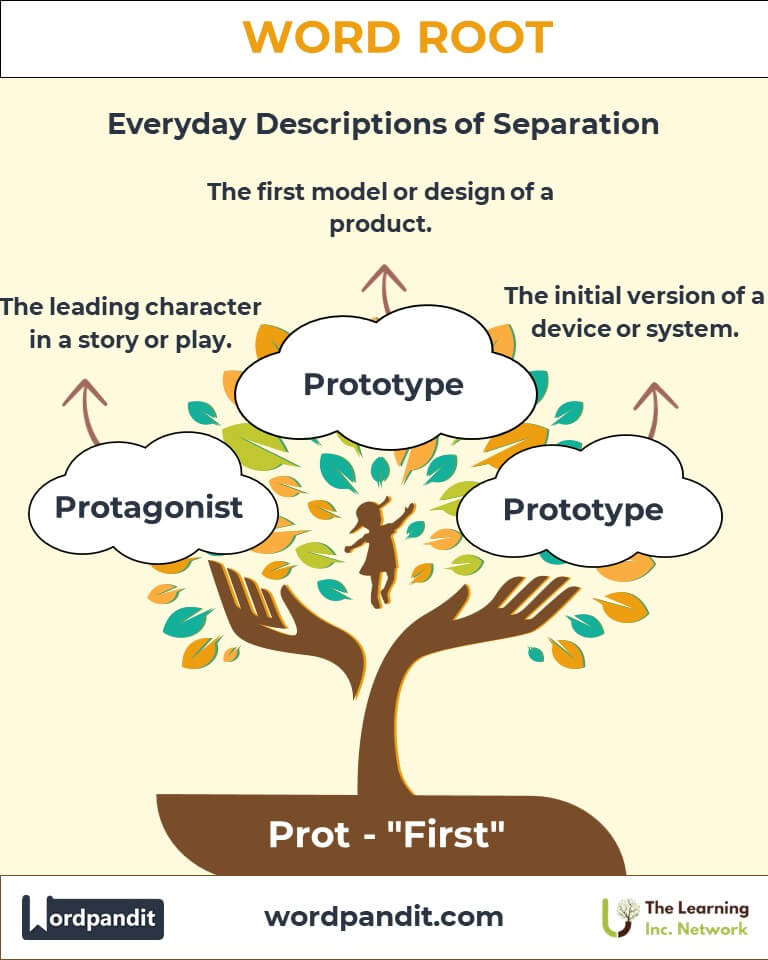 WORD ROOT

Everyday Descriptions of Separation

The first model or design of a product.

The leading character in a story or play.

The initial version of a device or system.

Prototype

Protagonist

Prototype

Prot - "First"

Wordpandit

wordpandit.com

The Learning Inc. Network